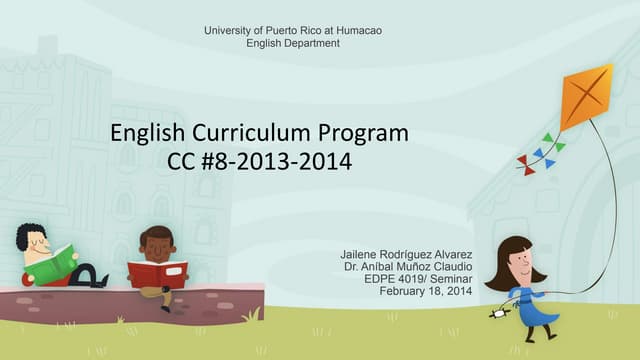 University of Puerto Rico at Humacao
English Department

English Curriculum Program
CC #8-2013-2014

Jailene Rodríguez Alvarez
Dr. Aníbal Muñoz Claudio
EDPE 4019/ Seminar
February 18, 2014